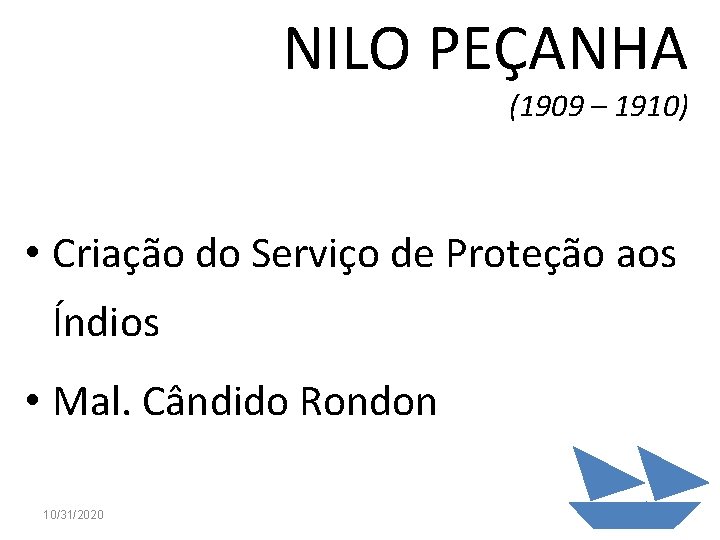 NILO PEÇANHA
(1909 – 1910)

• Criação do Serviço de Proteção aos Índios

• Mal. Cândido Rondon

10/31/2020